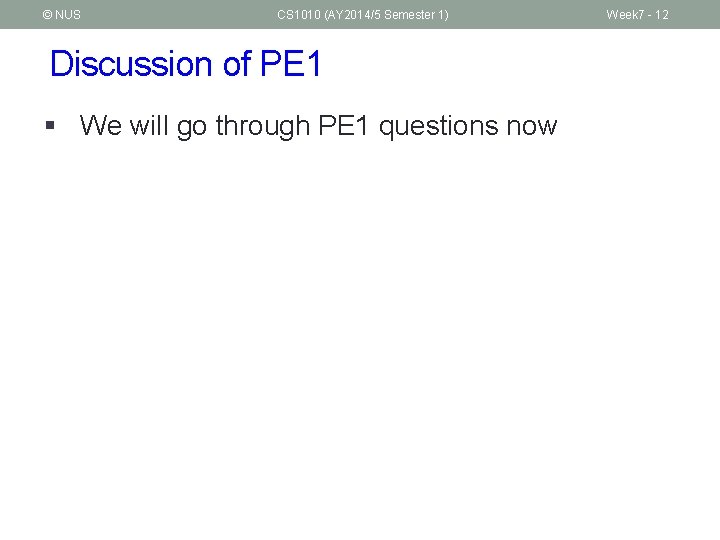 © NUS CS1010 (AY2014/5 Semester 1) Week7 - 12

Discussion of PE1

▪ We will go through PE1 questions now